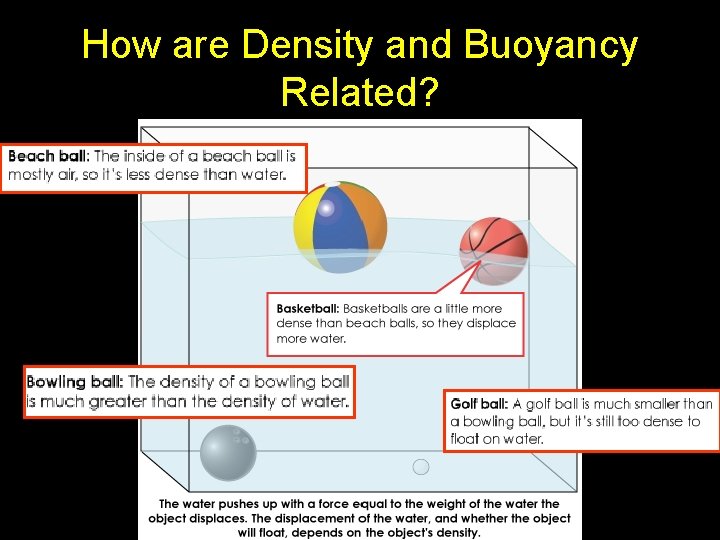 How are Density and Buoyancy Related?

Beach ball: The inside of a beach ball is mostly air, so it's less dense than water.

Basketball: Basketballs are a little more dense than beach balls, so they displace more water.

Bowling ball: The density of a bowling ball is much greater than the density of water.

Golf ball: A golf ball is much smaller than a bowling ball, but it's still too dense to float on water.

The water pushes up with a force equal to the weight of the water the object displaces. The displacement of the water, and whether the object will float, depends on the object's density.